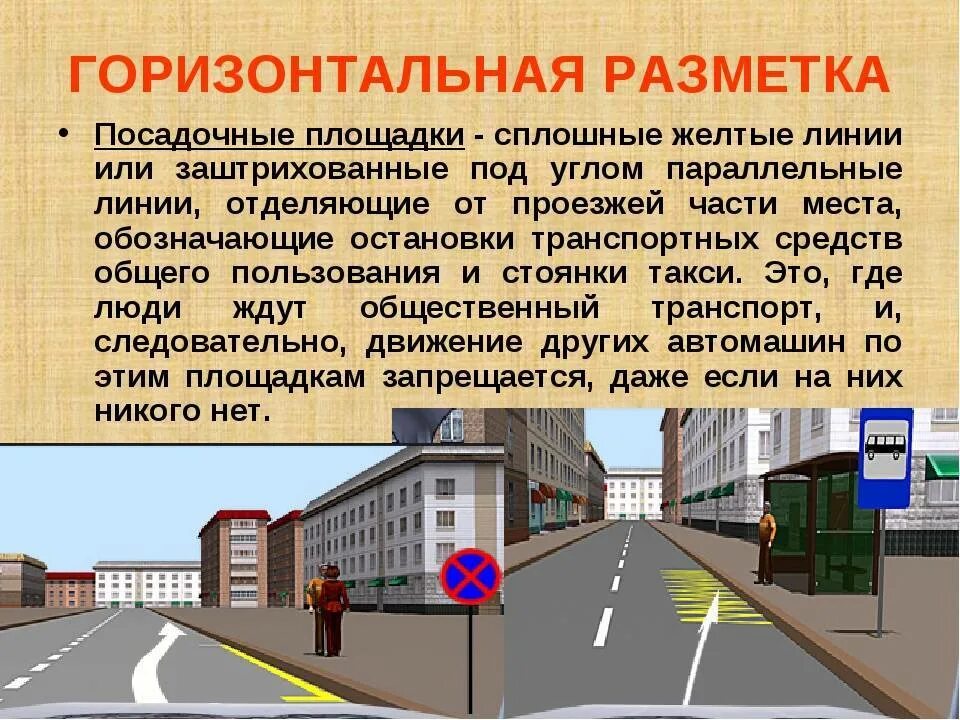 ГОРИЗОНТАЛЬНАЯ РАЗМЕТКА

• Посадочные площадки - сплошные желтые линии или заштрихованные под углом параллельные линии, отделяющие от проезжей части места, обозначающие остановки транспортных средств общего пользования и стоянки такси. Это, где люди ждут общественный транспорт, и, следовательно, движение других автомашин по этим площадкам запрещается, даже если на них никого нет.